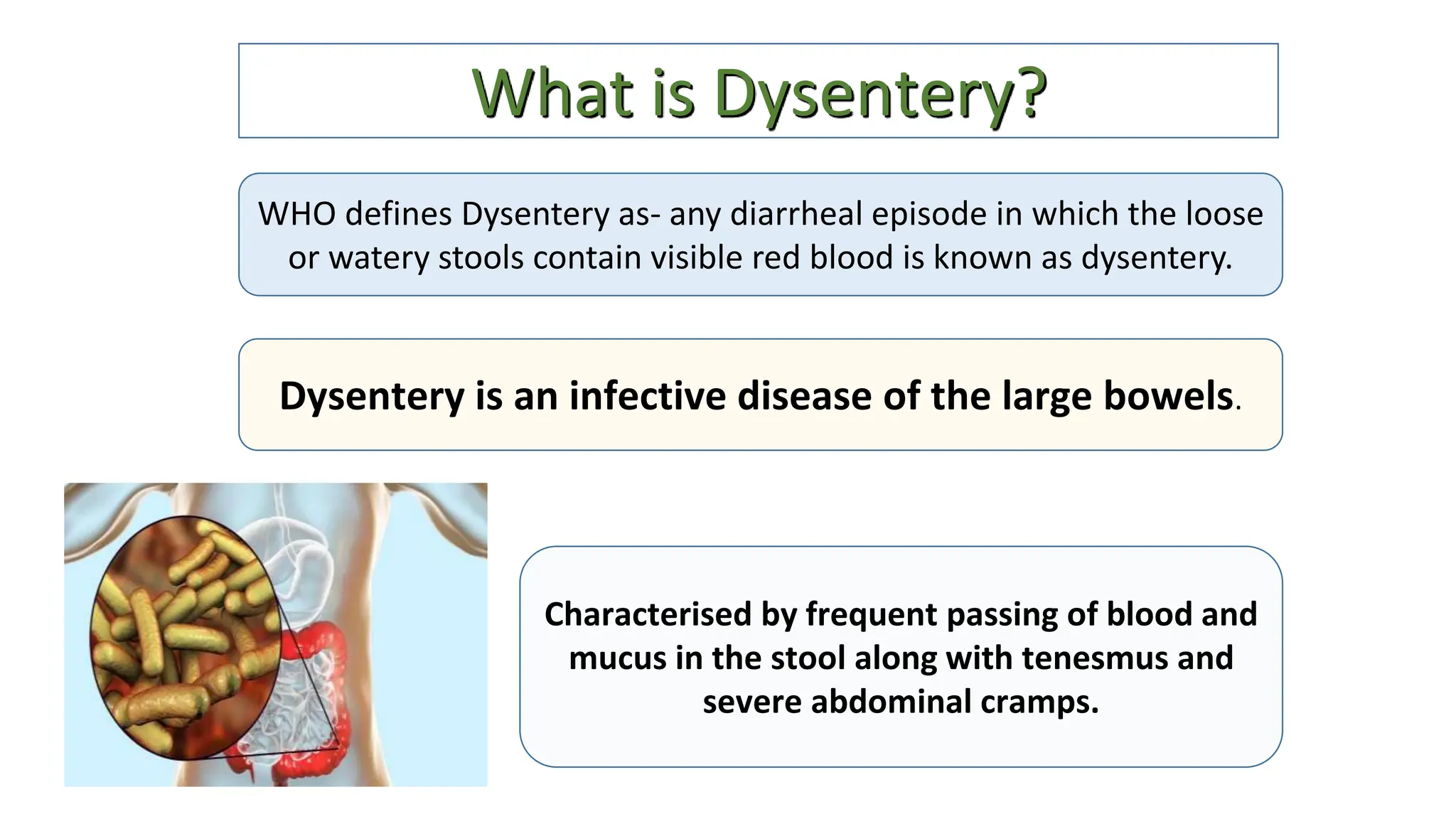 What is Dysentery?

WHO defines Dysentery as- any diarrheal episode in which the loose or watery stools contain visible red blood is known as dysentery.

Dysentery is an infective disease of the large bowels.

Characterised by frequent passing of blood and mucus in the stool along with tenesmus and severe abdominal cramps.